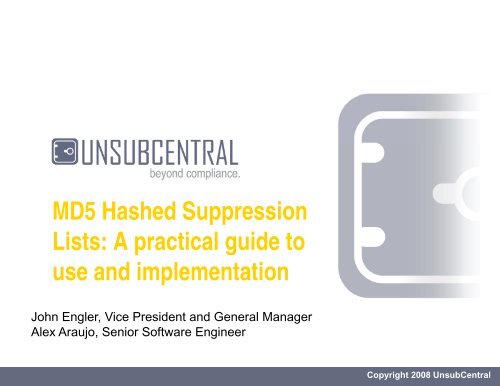 UNSUBCENTRAL
beyond compliance.

MD5 Hashed Suppression Lists: A practical guide to use and implementation

John Engler, Vice President and General Manager
Alex Araujo, Senior Software Engineer

Copyright 2008 UnsubCentral